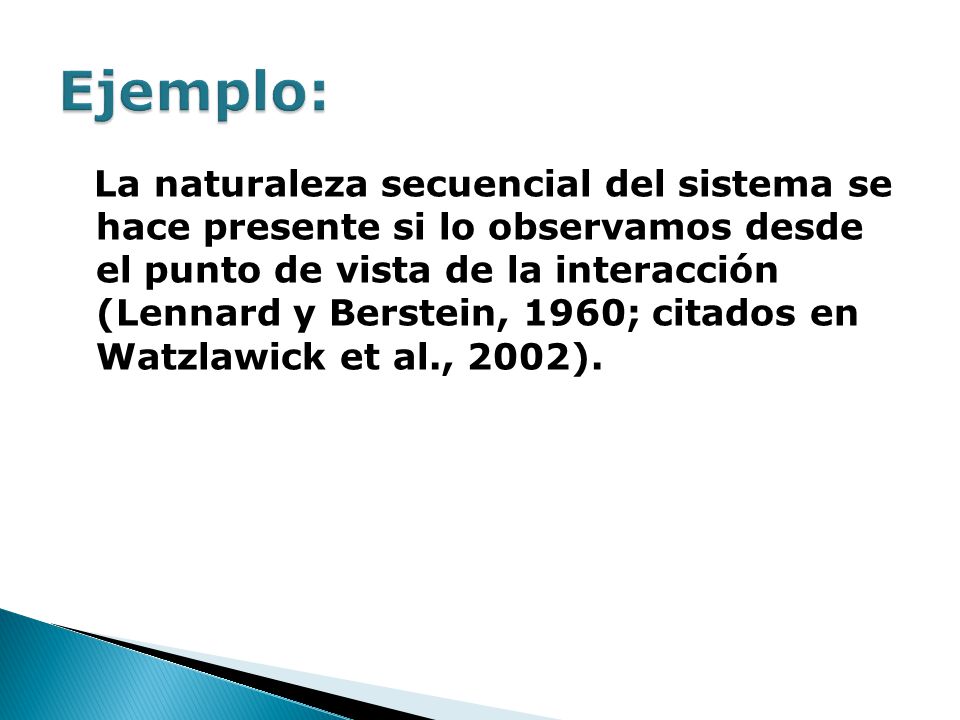 Ejemplo:

La naturaleza secuencial del sistema se hace presente si lo observamos desde el punto de vista de la interacción (Lennard y Berstein, 1960; citados en Watzlawick et al., 2002).